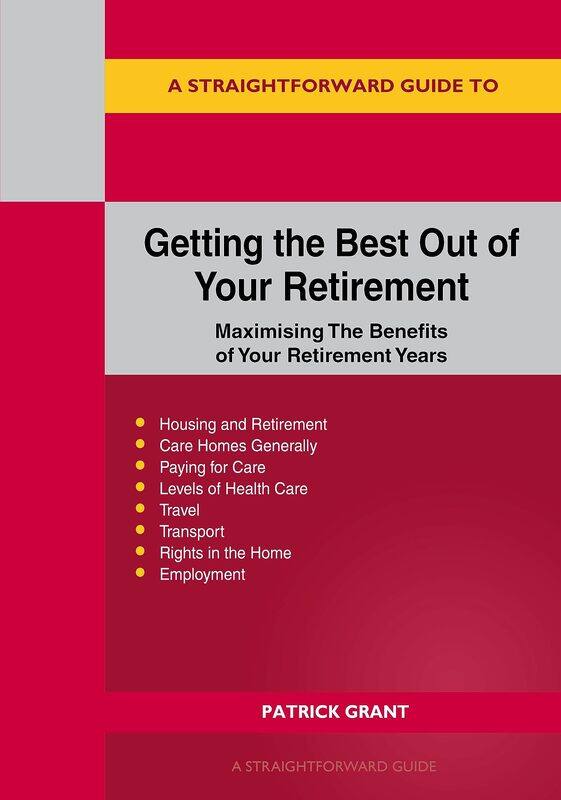 A STRAIGHTFORWARD GUIDE TO

Getting the Best Out of Your Retirement

Maximising The Benefits of Your Retirement Years

- Housing and Retirement
- Care Homes Generally
- Paying for Care
- Levels of Health Care
- Travel
- Transport
- Rights in the Home
- Employment

PATRICK GRANT

A STRAIGHTFORWARD GUIDE